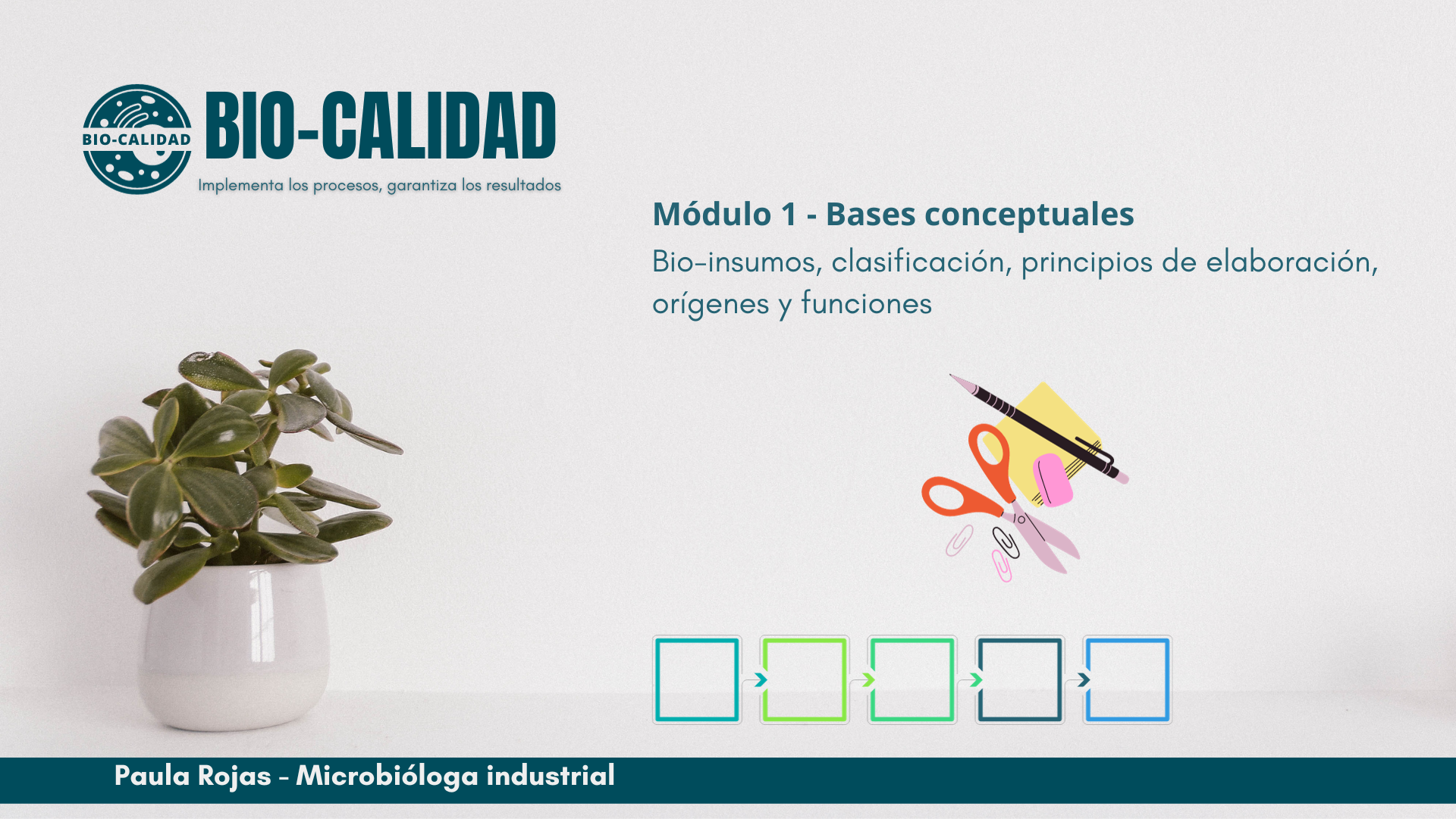 BIO-CALIDAD

BIO-CALIDAD

Implementa los procesos, garantiza los resultados

Módulo 1 - Bases conceptuales

Bio-insumos, clasificación, principios de elaboración, orígenes y funciones

Paula Rojas - Microbióloga industrial